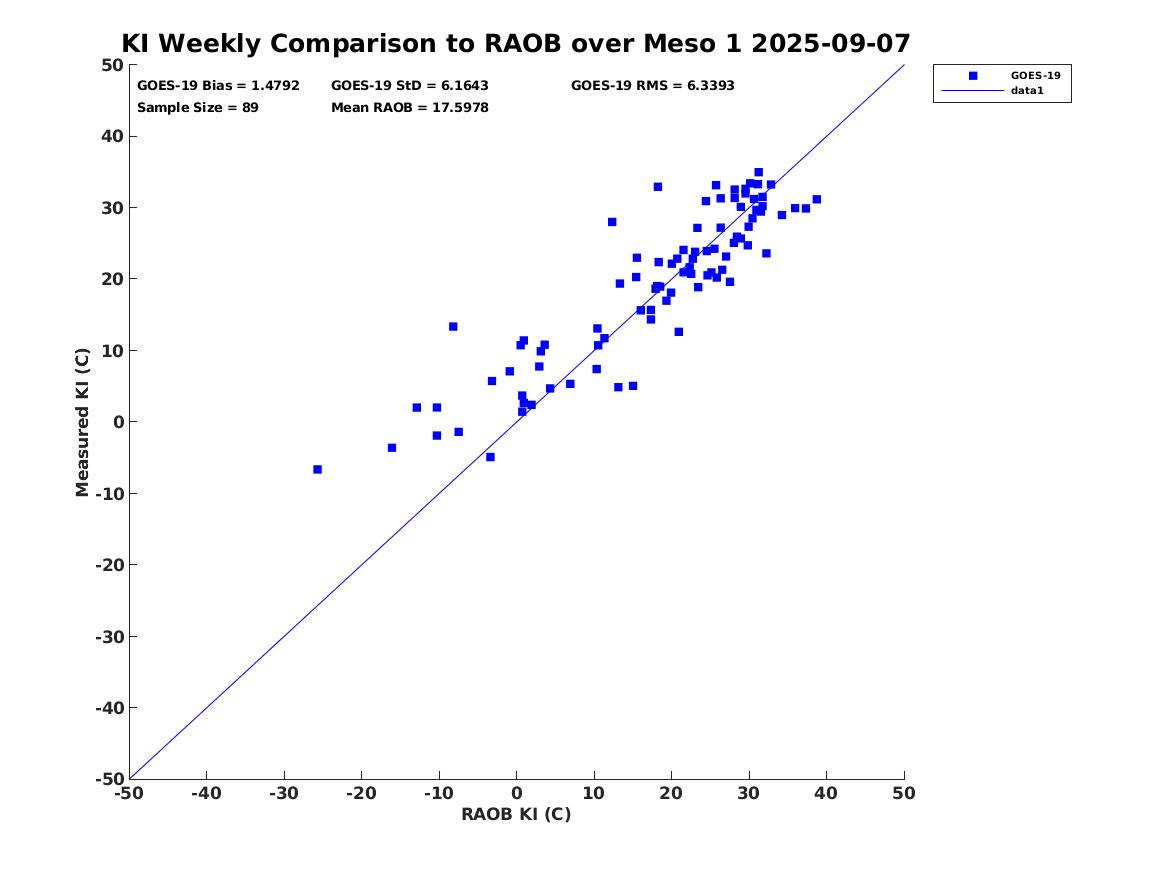 KI Weekly Comparison to RAOB over Meso 1 2025-09-07

GOES-19 Bias = 1.4792
GOES-19 StD = 6.1643
GOES-19 RMS = 6.3393
Sample Size = 89
Mean RAOB = 17.5978

GOES-19
data1

Measured KI (C)
50
40
30
20
10
0
-10
-20
-30
-40
-50

-50 -40 -30 -20 -10 0 10 20 30 40 50
RAOB KI (C)